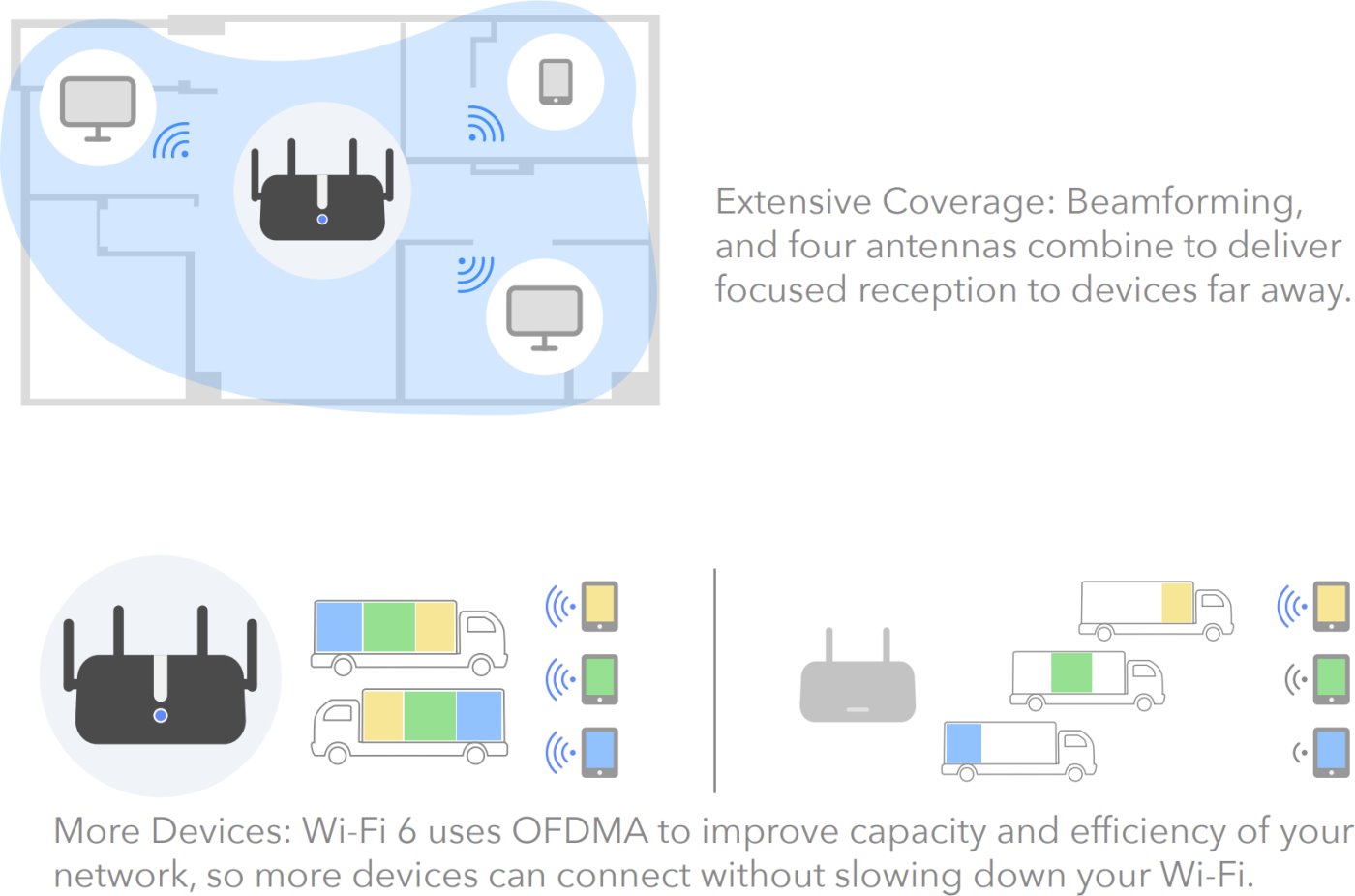 Extensive Coverage: Beamforming, and four antennas combine to deliver focused reception to devices far away.

More Devices: Wi-Fi 6 uses OFDMA to improve capacity and efficiency of your network, so more devices can connect without slowing down your Wi-Fi.